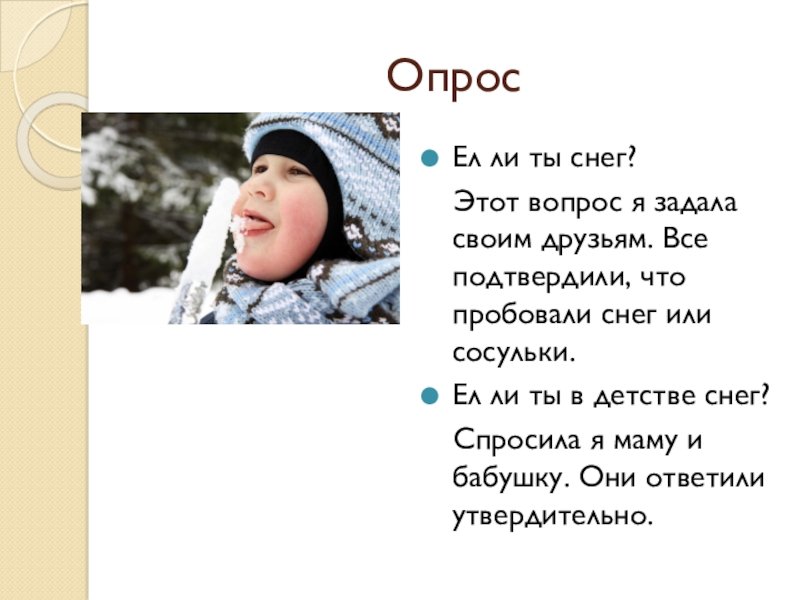 Опрос

Ел ли ты снег?

Этот вопрос я задала своим друзьям. Все подтвердили, что пробовали снег или сосульки.

Ел ли ты в детстве снег?

Спросила я маму и бабушку. Они ответили утвердительно.